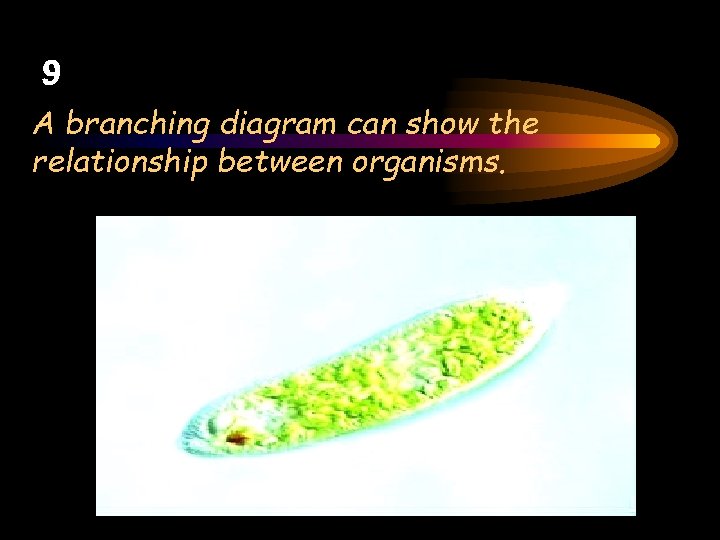 9

A branching diagram can show the relationship between organisms.